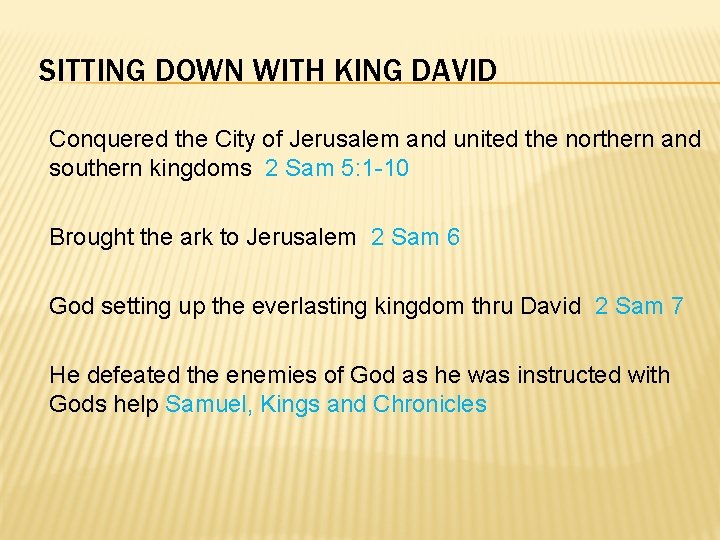 SITTING DOWN WITH KING DAVID

Conquered the City of Jerusalem and united the northern and southern kingdoms 2 Sam 5:1-10

Brought the ark to Jerusalem 2 Sam 6

God setting up the everlasting kingdom thru David 2 Sam 7

He defeated the enemies of God as he was instructed with Gods help Samuel, Kings and Chronicles